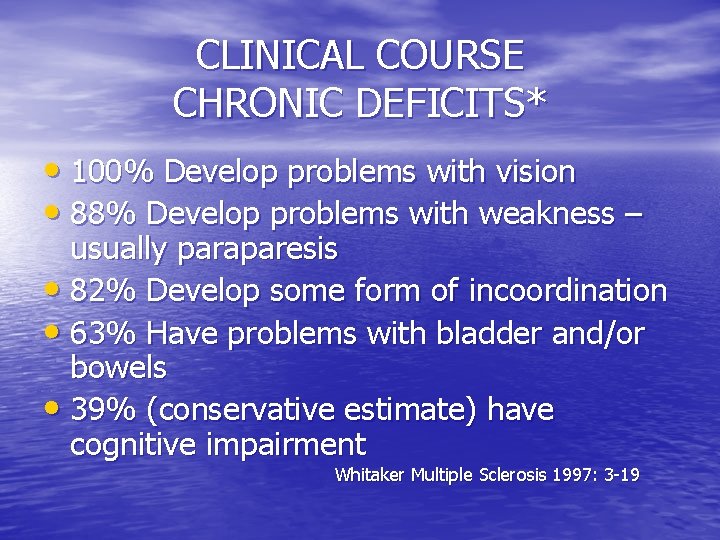 CLINICAL COURSE
CHRONIC DEFICITS*

• 100% Develop problems with vision
• 88% Develop problems with weakness – usually paraparesis
• 82% Develop some form of incoordination
• 63% Have problems with bladder and/or bowels
• 39% (conservative estimate) have cognitive impairment

Whitaker Multiple Sclerosis 1997: 3-19